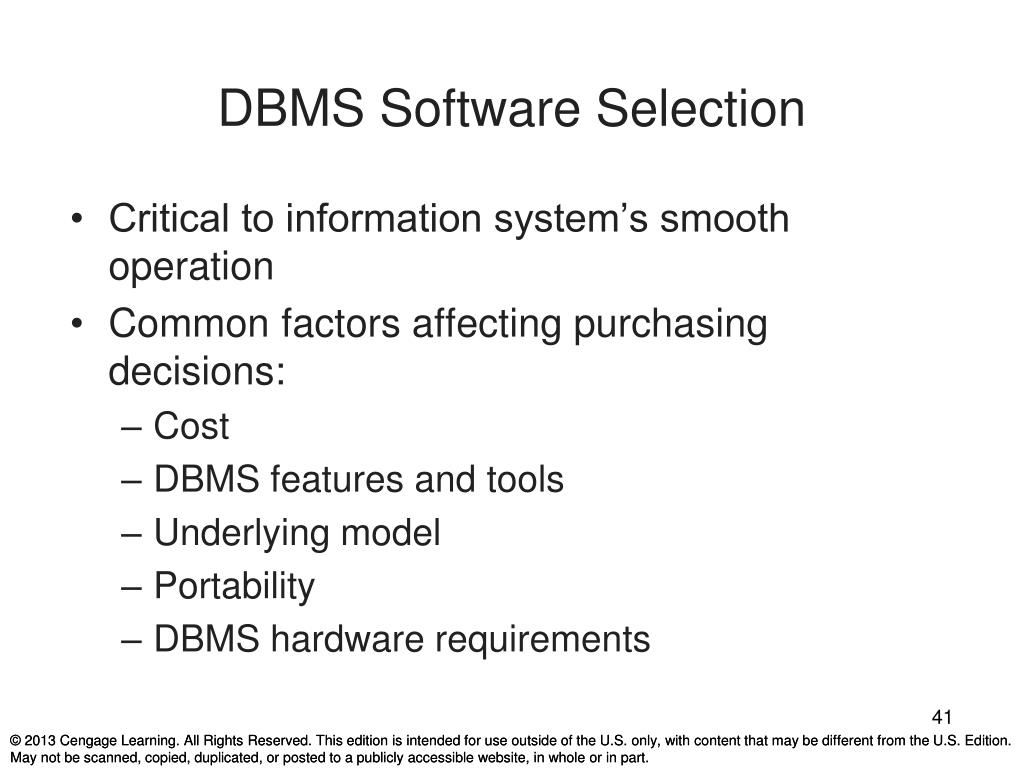 DBMS Software Selection

• Critical to information system’s smooth operation
• Common factors affecting purchasing decisions:
– Cost
– DBMS features and tools
– Underlying model
– Portability
– DBMS hardware requirements

41

© 2013 Cengage Learning. All Rights Reserved. This edition is intended for use outside of the U.S. only, with content that may be different from the U.S. Edition. May not be scanned, copied, duplicated, or posted to a publicly accessible website, in whole or in part.